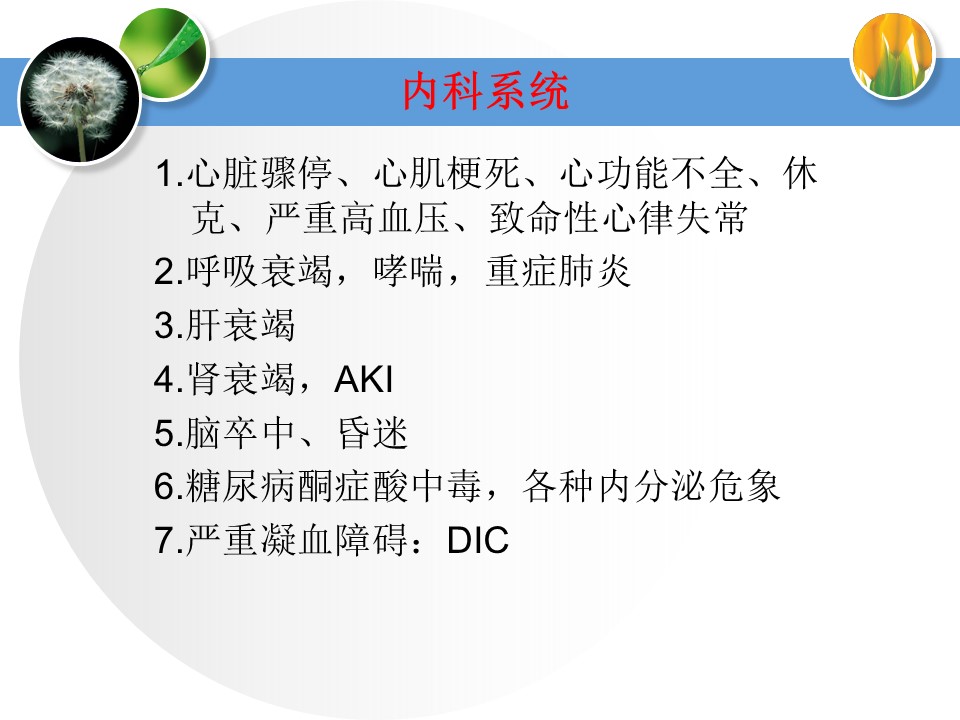 内科系统

1.心脏骤停、心肌梗死、心功能不全、休克、严重高血压、致命性心律失常

2.呼吸衰竭，哮喘，重症肺炎

3.肝衰竭

4.肾衰竭，AKI

5.脑卒中、昏迷

6.糖尿病酮症酸中毒，各种内分泌危象

7.严重凝血障碍：DIC